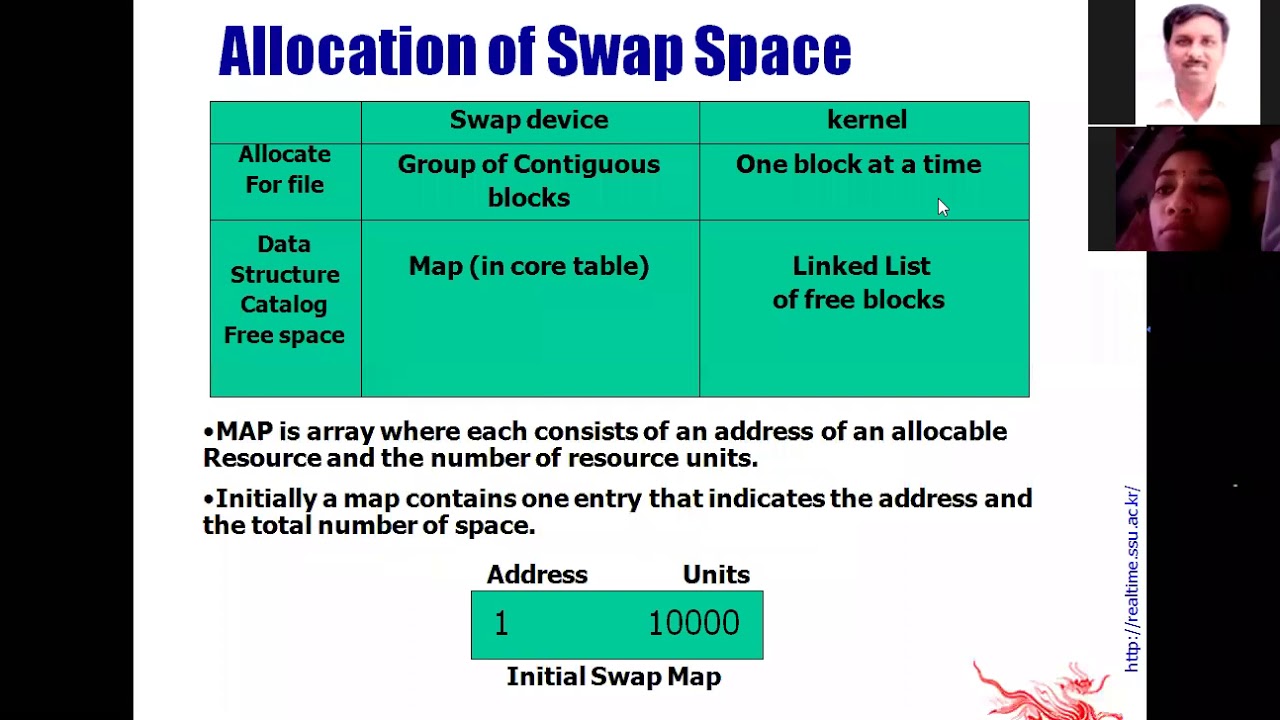 Allocation of Swap Space

| | Swap device | kernel |
|---|---|---|
| Allocate For file | Group of Contiguous blocks | One block at a time |
| Data Structure Catalog Free space | Map (in core table) | Linked List of free blocks |

•MAP is array where each consists of an address of an allocable Resource and the number of resource units.

•Initially a map contains one entry that indicates the address and the total number of space.

| Address | Units |
|---|---|
| 1 | 10000 |

Initial Swap Map

http://realtime.ssu.ac.kr/